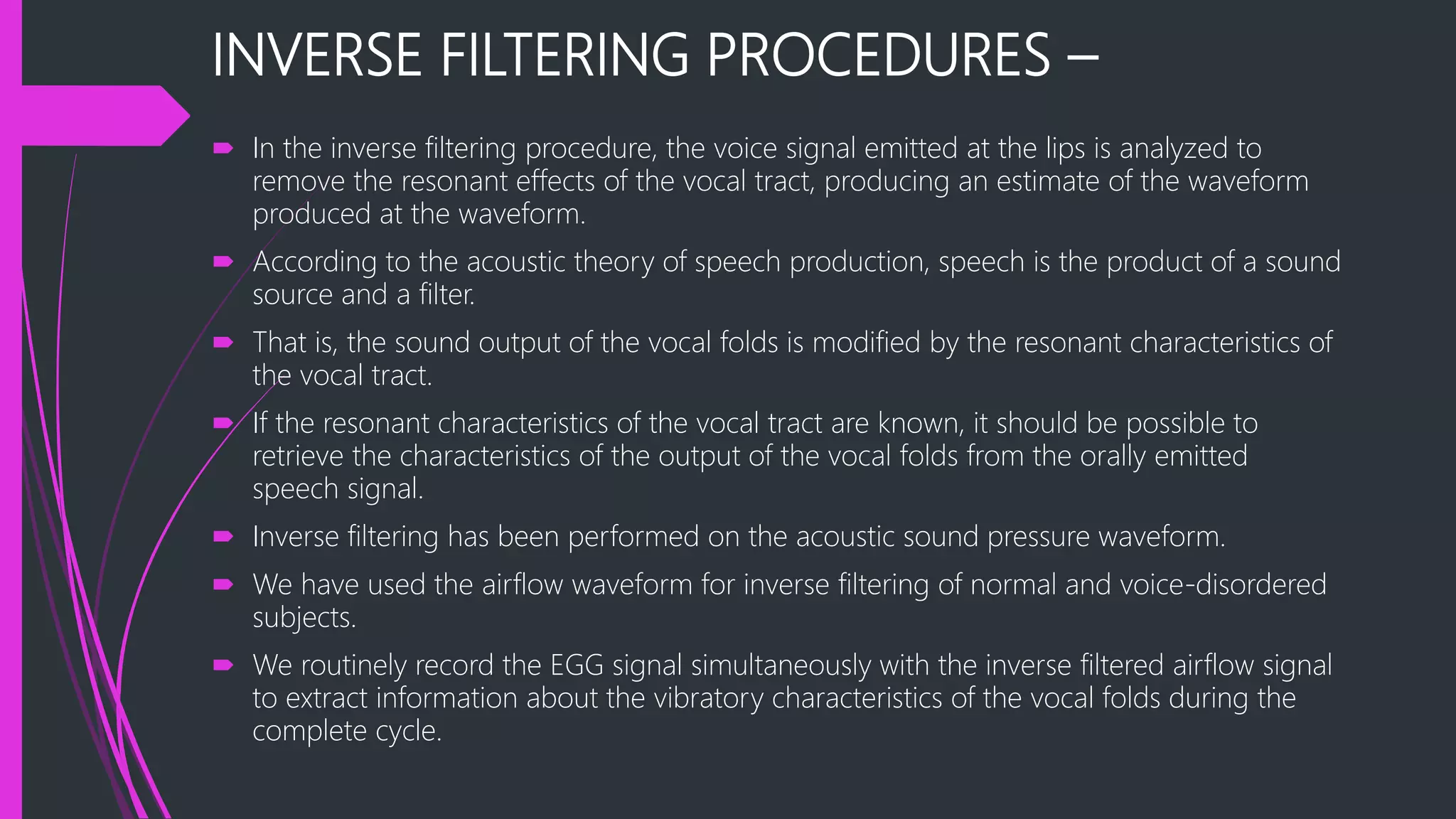 INVERSE FILTERING PROCEDURES –

In the inverse filtering procedure, the voice signal emitted at the lips is analyzed to remove the resonant effects of the vocal tract, producing an estimate of the waveform produced at the waveform.

According to the acoustic theory of speech production, speech is the product of a sound source and a filter.

That is, the sound output of the vocal folds is modified by the resonant characteristics of the vocal tract.

If the resonant characteristics of the vocal tract are known, it should be possible to retrieve the characteristics of the output of the vocal folds from the orally emitted speech signal.

Inverse filtering has been performed on the acoustic sound pressure waveform.

We have used the airflow waveform for inverse filtering of normal and voice-disordered subjects.

We routinely record the EGG signal simultaneously with the inverse filtered airflow signal to extract information about the vibratory characteristics of the vocal folds during the complete cycle.